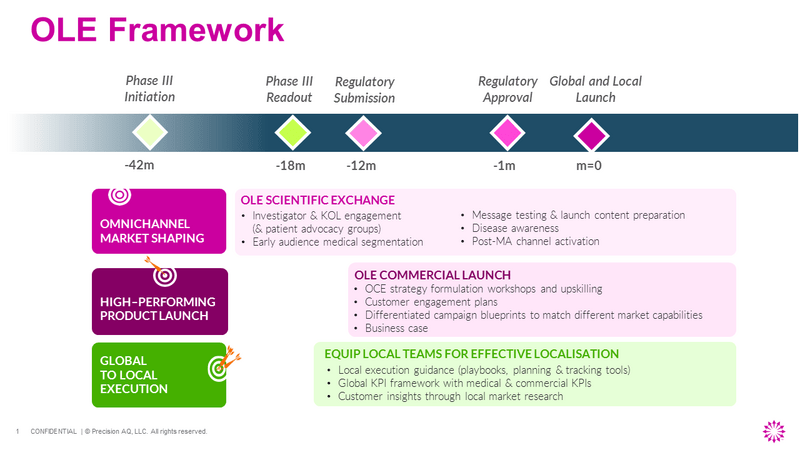 OLE Framework

Phase III Initiation

Phase III Readout

Regulatory Submission

Regulatory Approval

Global and Local Launch

-42m

-18m

-12m

-1m

m=0

OMNICHANNEL MARKET SHAPING

OLE SCIENTIFIC EXCHANGE

• Investigator & KOL engagement (& patient advocacy groups)
• Early audience medical segmentation

• Message testing & launch content preparation
• Disease awareness
• Post-MA channel activation

HIGH–PERFORMING PRODUCT LAUNCH

OLE COMMERCIAL LAUNCH

• OCE strategy formulation workshops and upskilling
• Customer engagement plans
• Differentiated campaign blueprints to match different market capabilities
• Business case

GLOBAL TO LOCAL EXECUTION

EQUIP LOCAL TEAMS FOR EFFECTIVE LOCALISATION

• Local execution guidance (playbooks, planning & tracking tools)
• Global KPI framework with medical & commercial KPIs
• Customer insights through local market research

1 CONFIDENTIAL | © Precision AQ, LLC. All rights reserved.